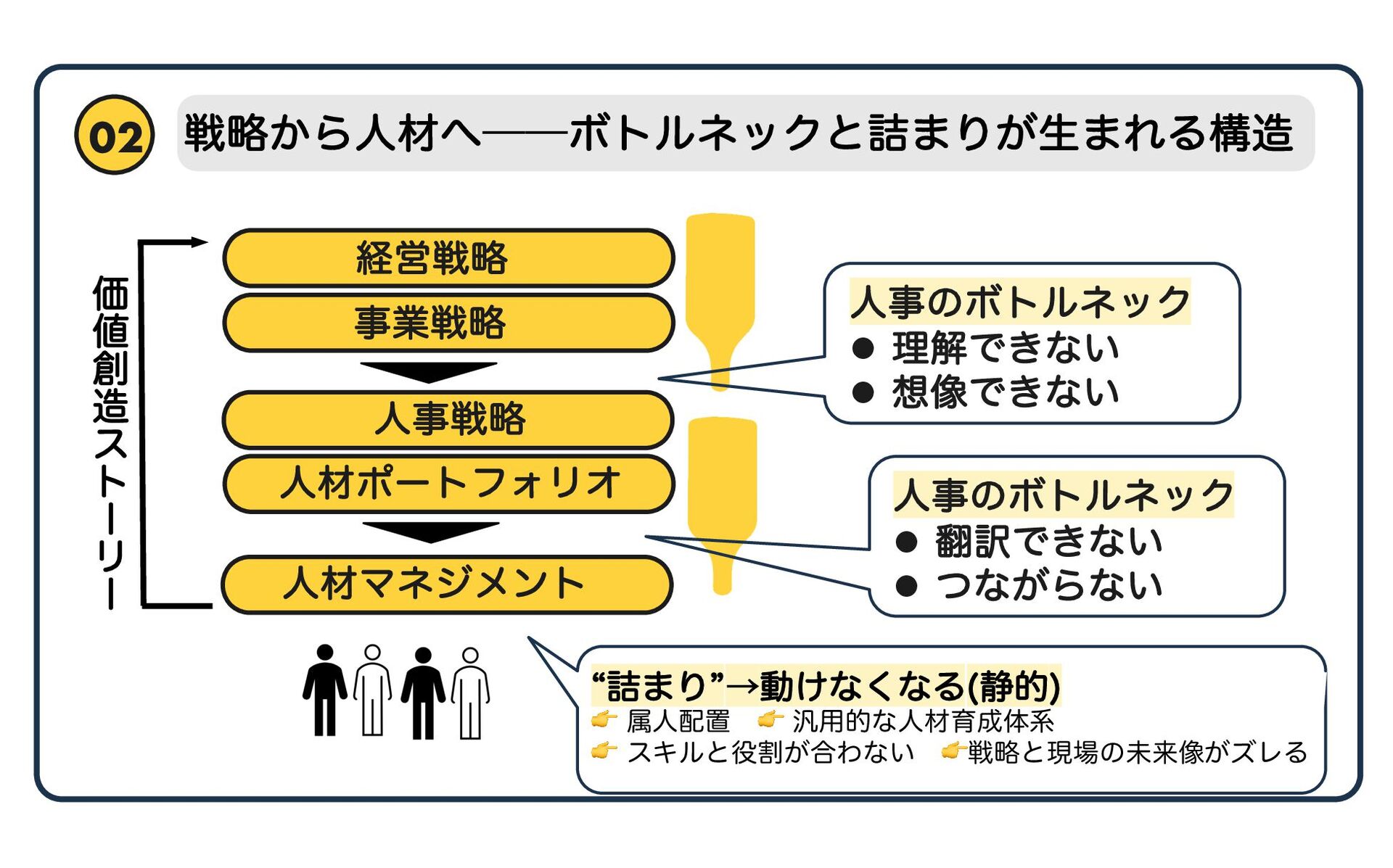 02

戦略から人材へ——ボトルネックと詰まりが生まれる構造

価値創造ストーリー

経営戦略

事業戦略

人事戦略

人材ポートフォリオ

人材マネジメント

人事のボトルネック
● 理解できない
● 想像できない

人事のボトルネック
● 翻訳できない
● つながらない

“詰まり”→動けなくなる(静的)
👉 属人配置 👉 汎用的な人材育成体系
👉 スキルと役割が合わない 👉戦略と現場の未来像がズレる